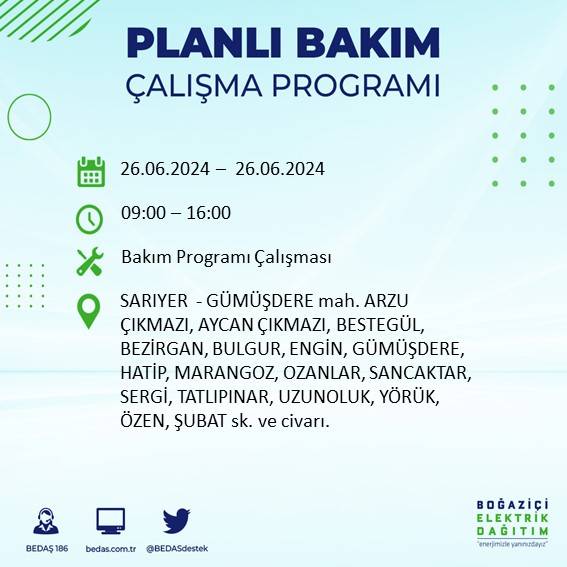 PLANLI BAKIM
ÇALIŞMA PROGRAMI

26.06.2024 – 26.06.2024

09:00 – 16:00

Bakım Programı Çalışması

SARIYER - GÜMÜŞDERE mah. ARZU ÇIKMAZI, AYCAN ÇIKMAZI, BESTEGÜL, BEZİRGAN, BULGUR, ENGİN, GÜMÜŞDERE, HATİP, MARANGOZ, OZANLAR, SANCAKTAR, SERGİ, TATLIPINAR, UZUNOLUK, YÖRÜK, ÖZEN, ŞUBAT sk. ve civarı.

BEDAŞ 186
bedas.com.tr
@BEDASdestek

BOĞAZİÇİ
ELEKTRİK
DAĞITIM
"enerjimizle yanınızdayız"